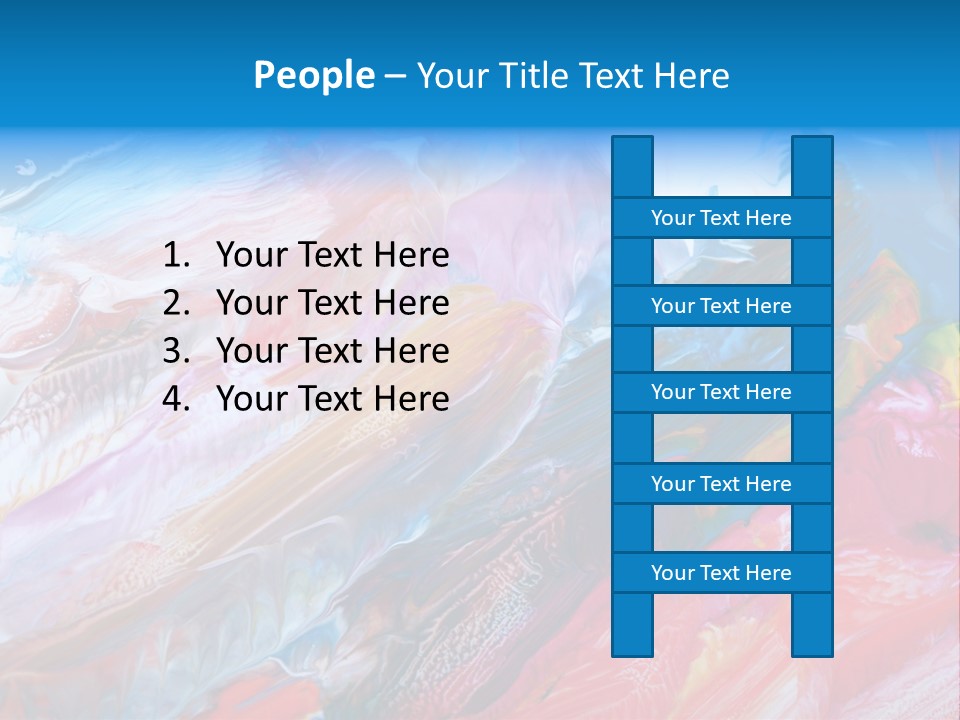 People – Your Title Text Here

1. Your Text Here
2. Your Text Here
3. Your Text Here
4. Your Text Here

Your Text Here
Your Text Here
Your Text Here
Your Text Here
Your Text Here